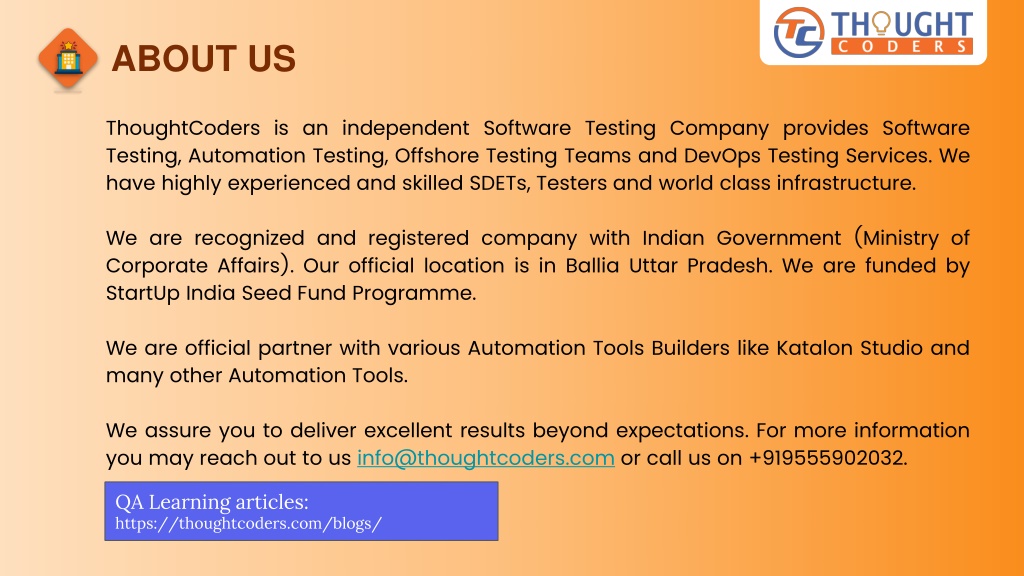 TC THOUGHT CODERS

ABOUT US

ThoughtCoders is an independent Software Testing Company provides Software Testing, Automation Testing, Offshore Testing Teams and DevOps Testing Services. We have highly experienced and skilled SDETs, Testers and world class infrastructure.

We are recognized and registered company with Indian Government (Ministry of Corporate Affairs). Our official location is in Ballia Uttar Pradesh. We are funded by StartUp India Seed Fund Programme.

We are official partner with various Automation Tools Builders like Katalon Studio and many other Automation Tools.

We assure you to deliver excellent results beyond expectations. For more information you may reach out to us info@thoughtcoders.com or call us on +919555902032.

QA Learning articles:
https://thoughtcoders.com/blogs/